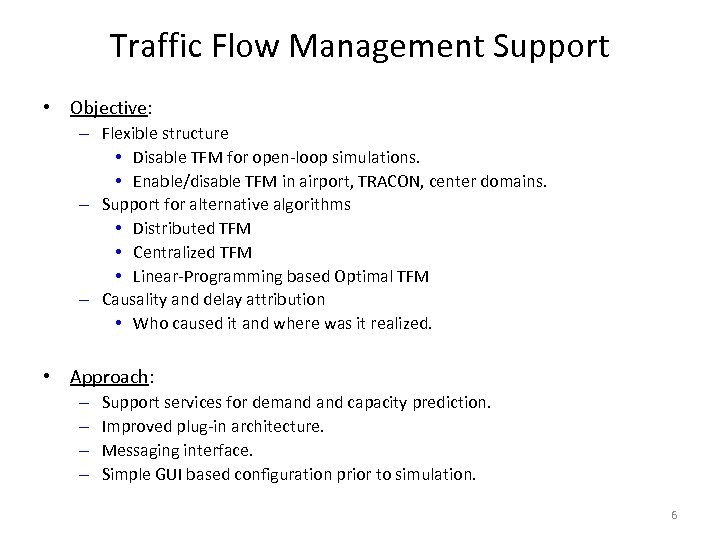 Traffic Flow Management Support

• Objective:
– Flexible structure
• Disable TFM for open-loop simulations.
• Enable/disable TFM in airport, TRACON, center domains.
– Support for alternative algorithms
• Distributed TFM
• Centralized TFM
• Linear-Programming based Optimal TFM
– Causality and delay attribution
• Who caused it and where was it realized.

• Approach:
– Support services for demand and capacity prediction.
– Improved plug-in architecture.
– Messaging interface.
– Simple GUI based configuration prior to simulation.

6